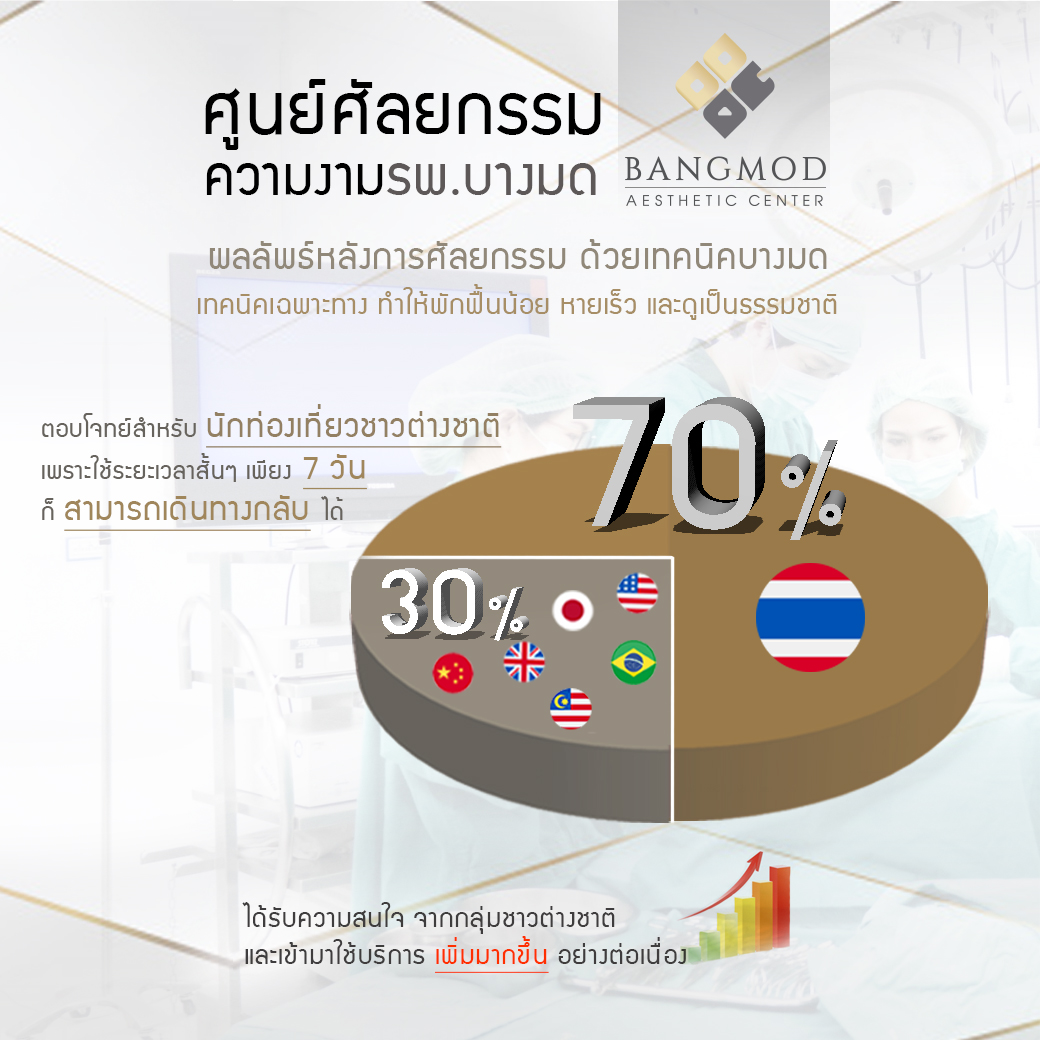 ศูนย์ศัลยกรรม ความงามรพ.บางมด

BANGMOD
AESTHETIC CENTER

ผลลัพธ์หลังการศัลยกรรม ด้วยเทคนิคบางมด
เทคนิคเฉพาะทาง ทำให้พักฟื้นน้อย หายเร็ว และดูเป็นธรรมชาติ

ตอบโจทย์สำหรับ นักท่องเที่ยวชาวต่างชาติ
เพราะใช้ระยะเวลาสั้นๆ เพียง 7 วัน
ก็ สามารถเดินทางกลับ ได้

70%

30%

ได้รับความสนใจ จากกลุ่มชาวต่างชาติ
และเข้ามาใช้บริการ เพิ่มมากขึ้น อย่างต่อเนื่อง